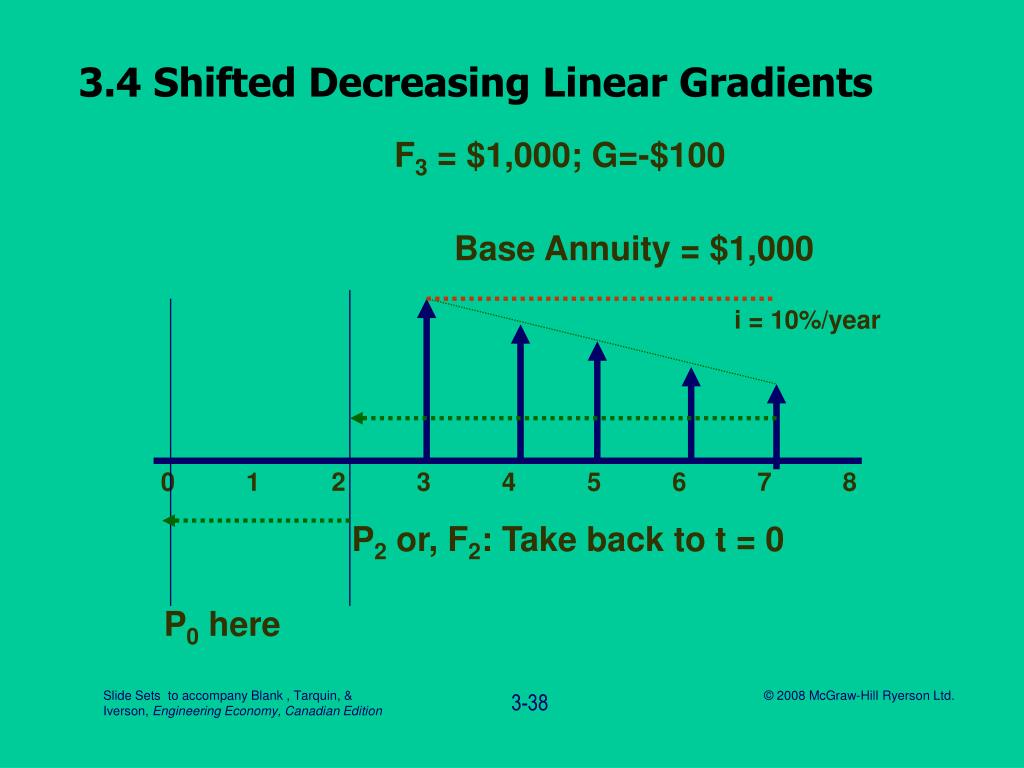 3.4 Shifted Decreasing Linear Gradients

$F_3$ = \$1,000; G=-\$100

Base Annuity = \$1,000

i = 10%/year

0 1 2 3 4 5 6 7 8

$P_2$ or, $F_2$: Take back to t = 0

$P_0$ here

Slide Sets to accompany Blank , Tarquin, & Iverson, Engineering Economy, Canadian Edition

3-38

© 2008 McGraw-Hill Ryerson Ltd.